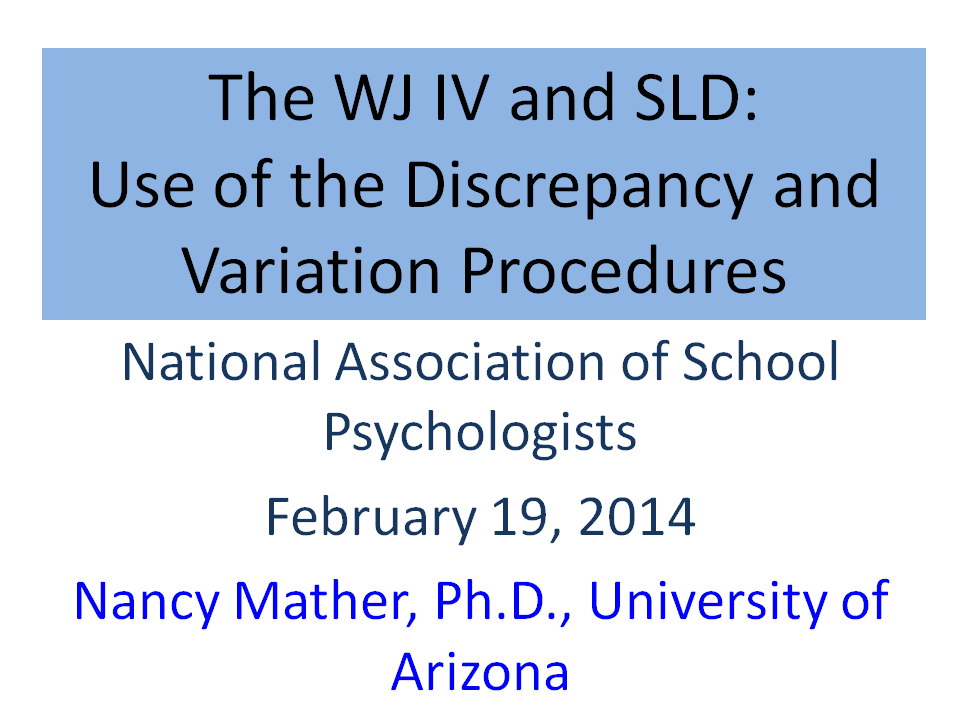 The WJ IV and SLD:
Use of the Discrepancy and Variation Procedures

National Association of School Psychologists

February 19, 2014

Nancy Mather, Ph.D., University of Arizona